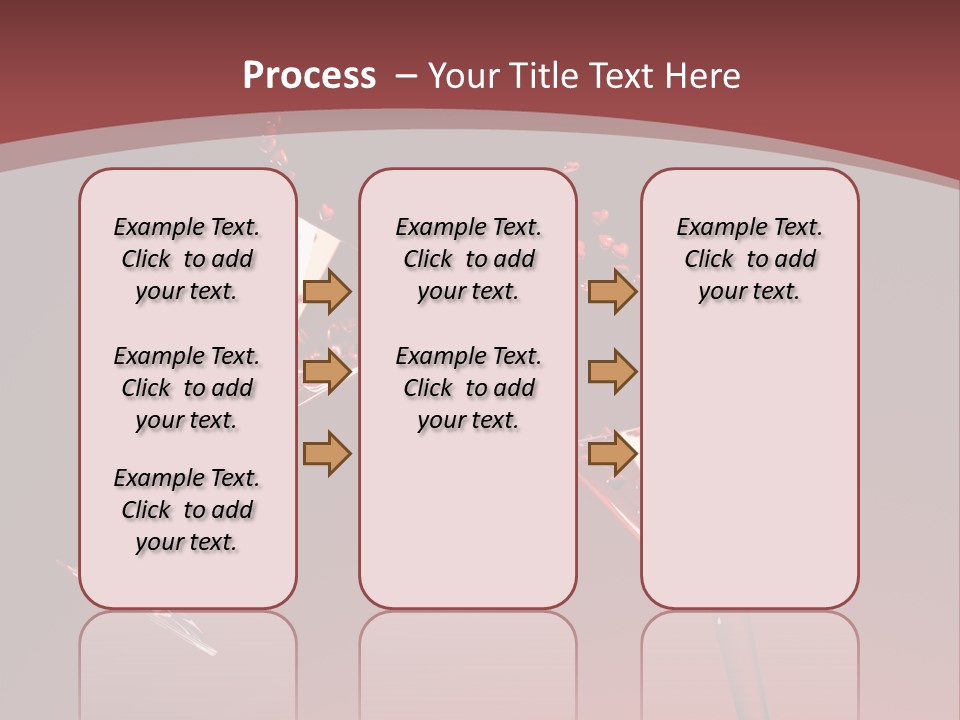 Process – Your Title Text Here

Example Text. Click to add your text.

Example Text. Click to add your text.

Example Text. Click to add your text.

Example Text. Click to add your text.

Example Text. Click to add your text.

Example Text. Click to add your text.